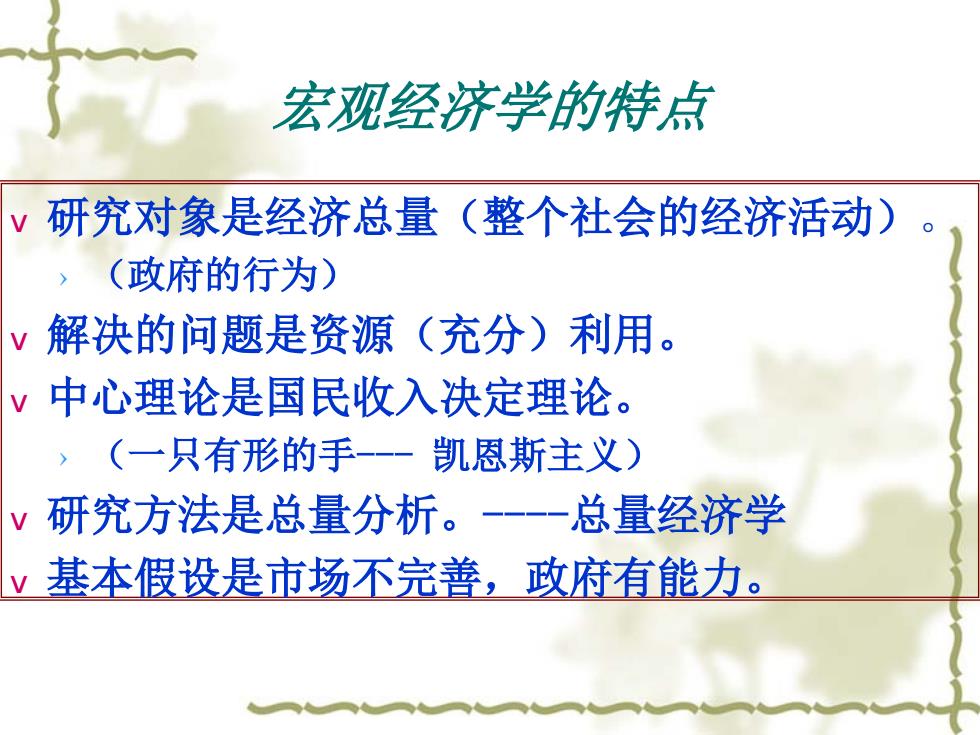 宏观经济学的特点

v 研究对象是经济总量（整个社会的经济活动）。

› （政府的行为）

v 解决的问题是资源（充分）利用。

v 中心理论是国民收入决定理论。

› （一只有形的手--- 凯恩斯主义）

v 研究方法是总量分析。----总量经济学

v 基本假设是市场不完善，政府有能力。